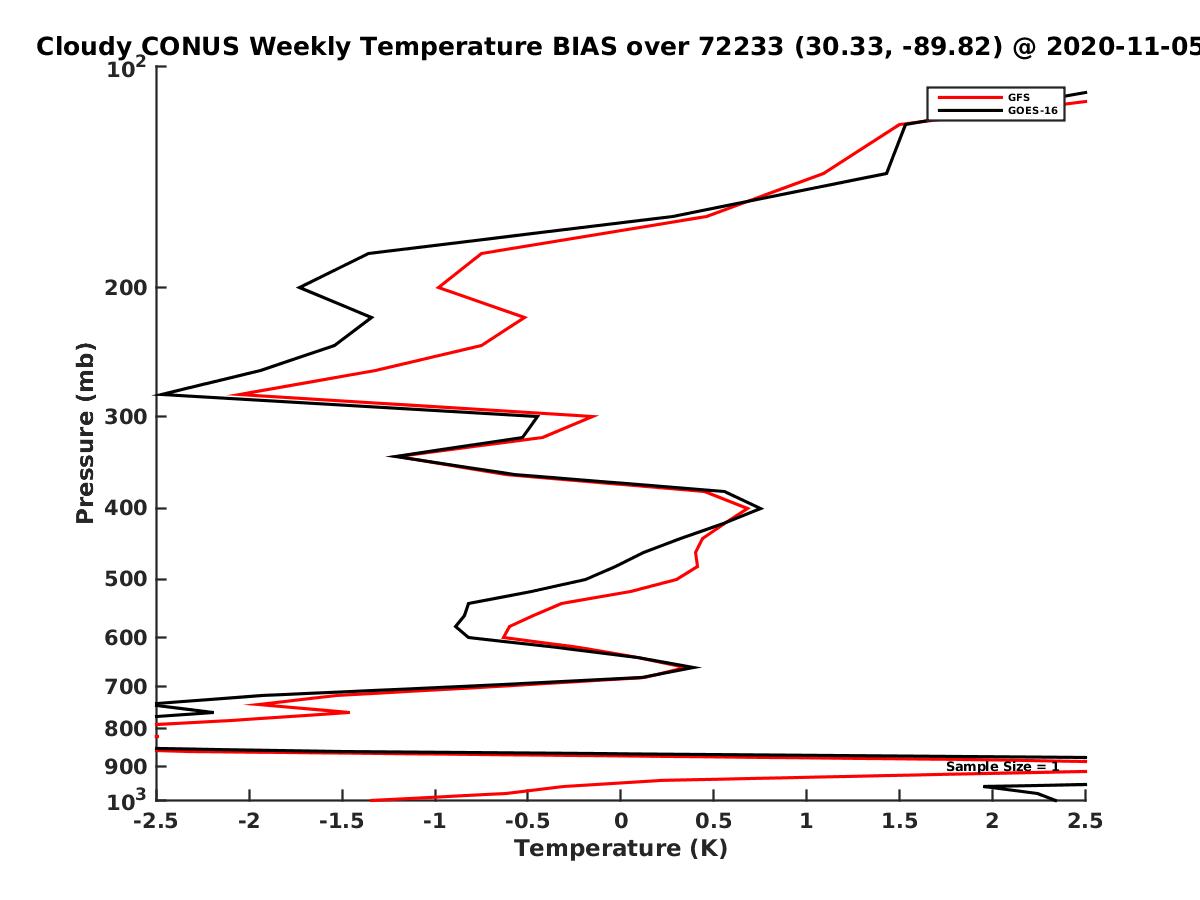 Cloudy CONUS Weekly Temperature BIAS over 72233 (30.33, -89.82) @ 2020-11-05

GFS
GOES-16

Pressure (mb)

$10^2$
200
300
400
500
600
700
800
900
$10^3$

Sample Size = 1

-2.5
-2
-1.5
-1
-0.5
0
0.5
1
1.5
2
2.5

Temperature (K)